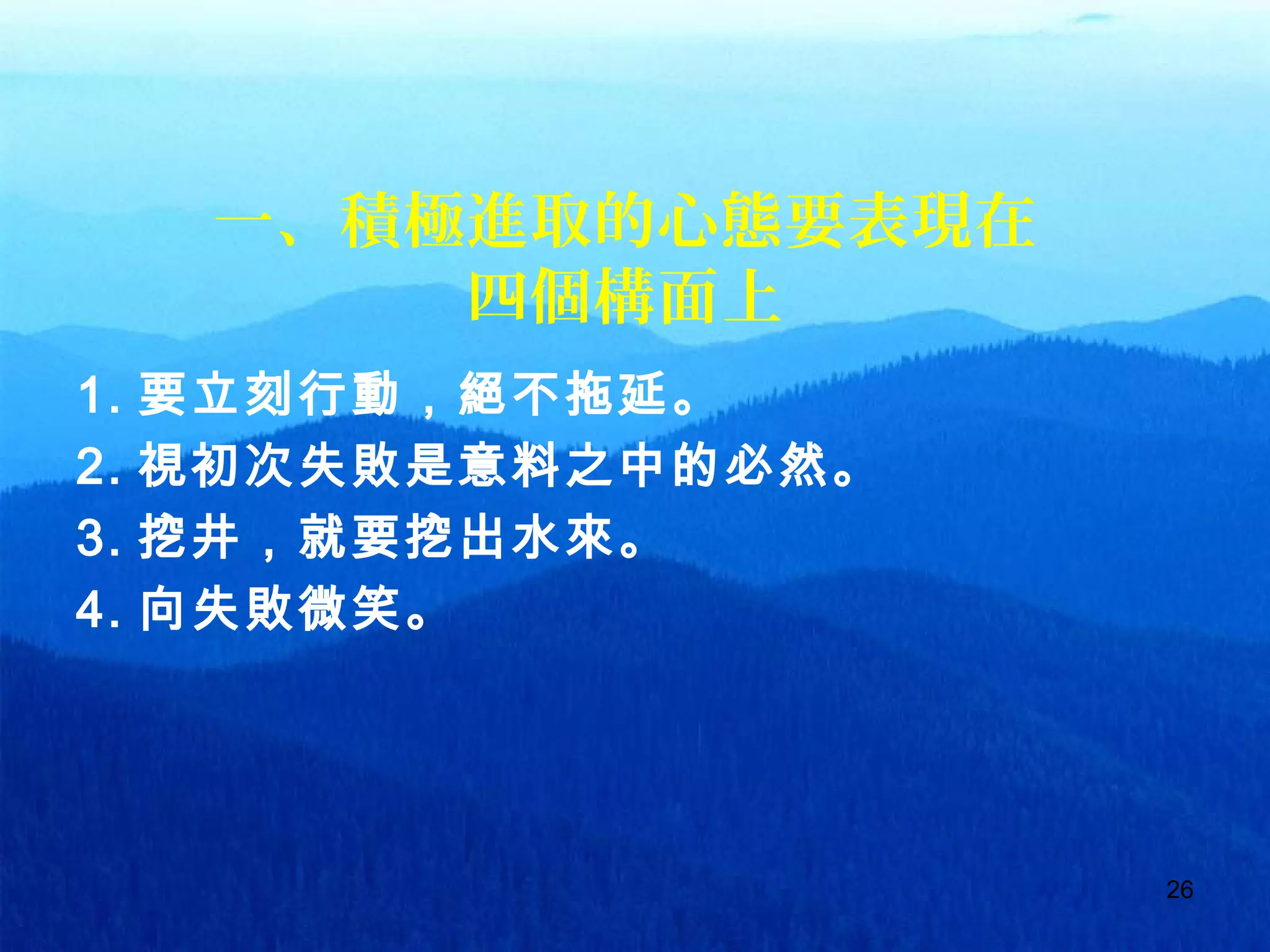 一、積極進取的心態要表現在四個構面上

1. 要立刻行動，絕不拖延。
2. 視初次失敗是意料之中的必然。
3. 挖井，就要挖出水來。
4. 向失敗微笑。

26